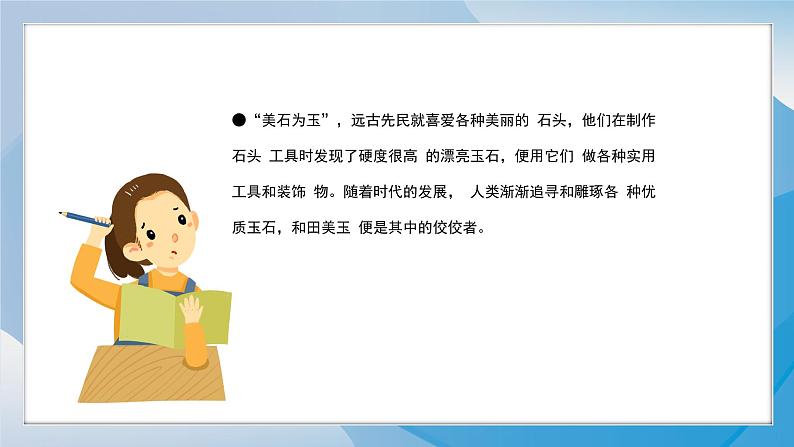 ●“美石为玉”，远古先民就喜爱各种美丽的 石头，他们在制作石头 工具时发现了硬度很高 的漂亮玉石，便用它们 做各种实用工具和装饰 物。随着时代的发展， 人类渐渐追寻和雕琢各 种优质玉石，和田美玉 便是其中的佼佼者。